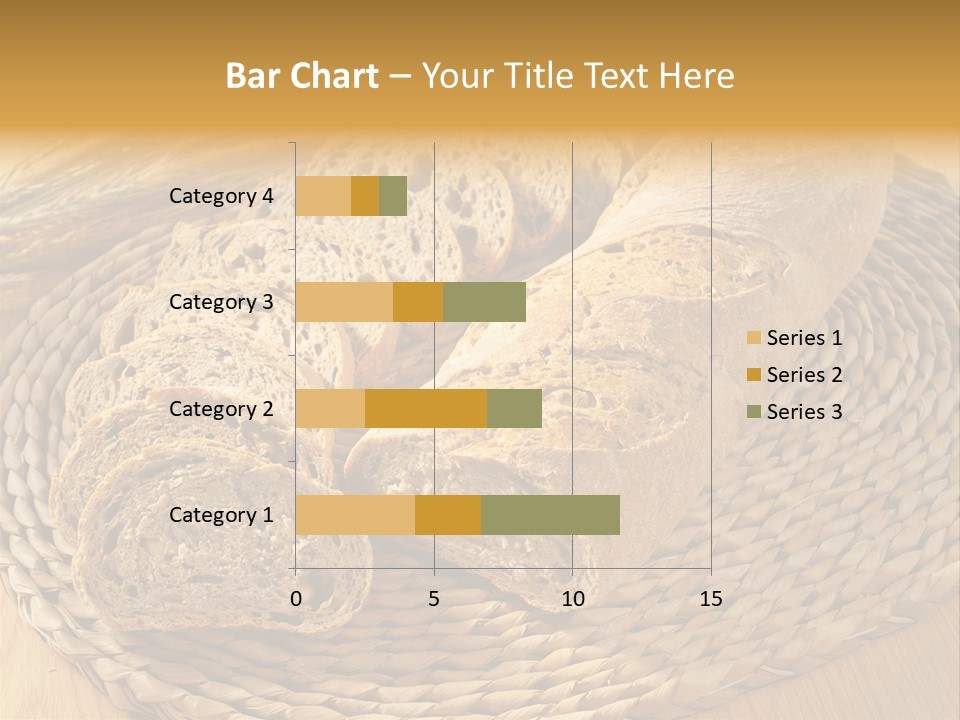 Bar Chart – Your Title Text Here

Category 4
Category 3
Category 2
Category 1

0
5
10
15

Series 1
Series 2
Series 3